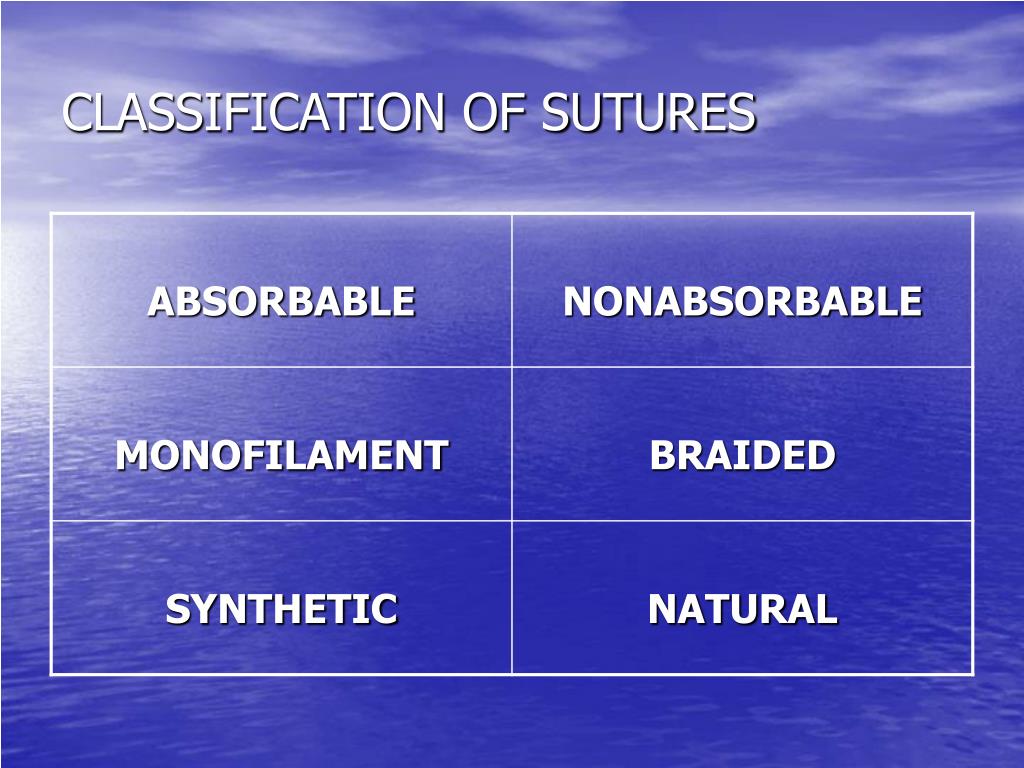 CLASSIFICATION OF SUTURES

| ABSORBABLE | NONABSORBABLE |
|---|---|
| MONOFILAMENT | BRAIDED |
| SYNTHETIC | NATURAL |